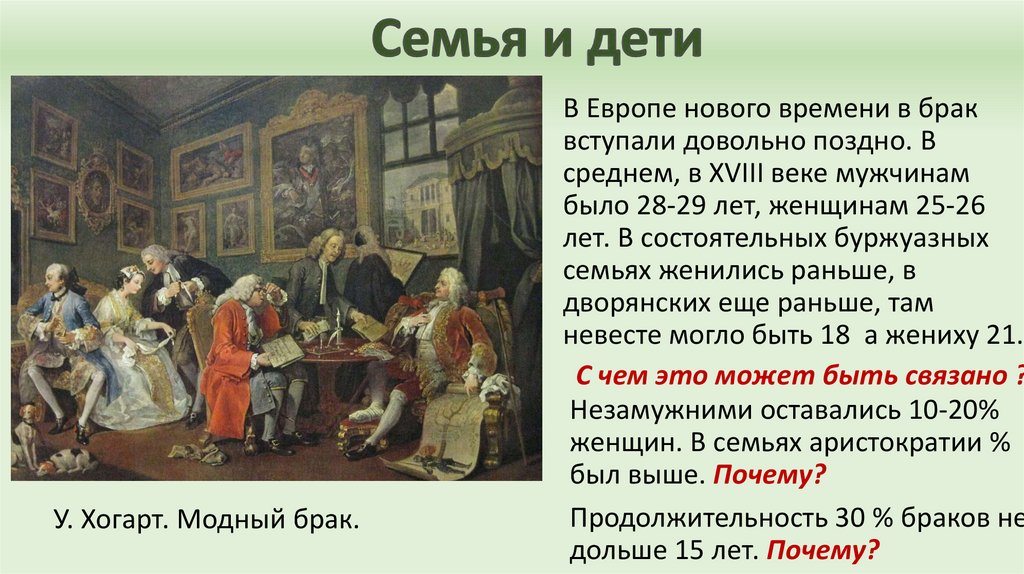 Семья и дети

В Европе нового времени в брак вступали довольно поздно. В среднем, в XVIII веке мужчинам было 28-29 лет, женщинам 25-26 лет. В состоятельных буржуазных семьях женились раньше, в дворянских еще раньше, там невесте могло быть 18 а жениху 21.

С чем это может быть связано ?

Незамужними оставались 10-20% женщин. В семьях аристократии % был выше. Почему?

Продолжительность 30 % браков не дольше 15 лет. Почему?

У. Хогарт. Модный брак.